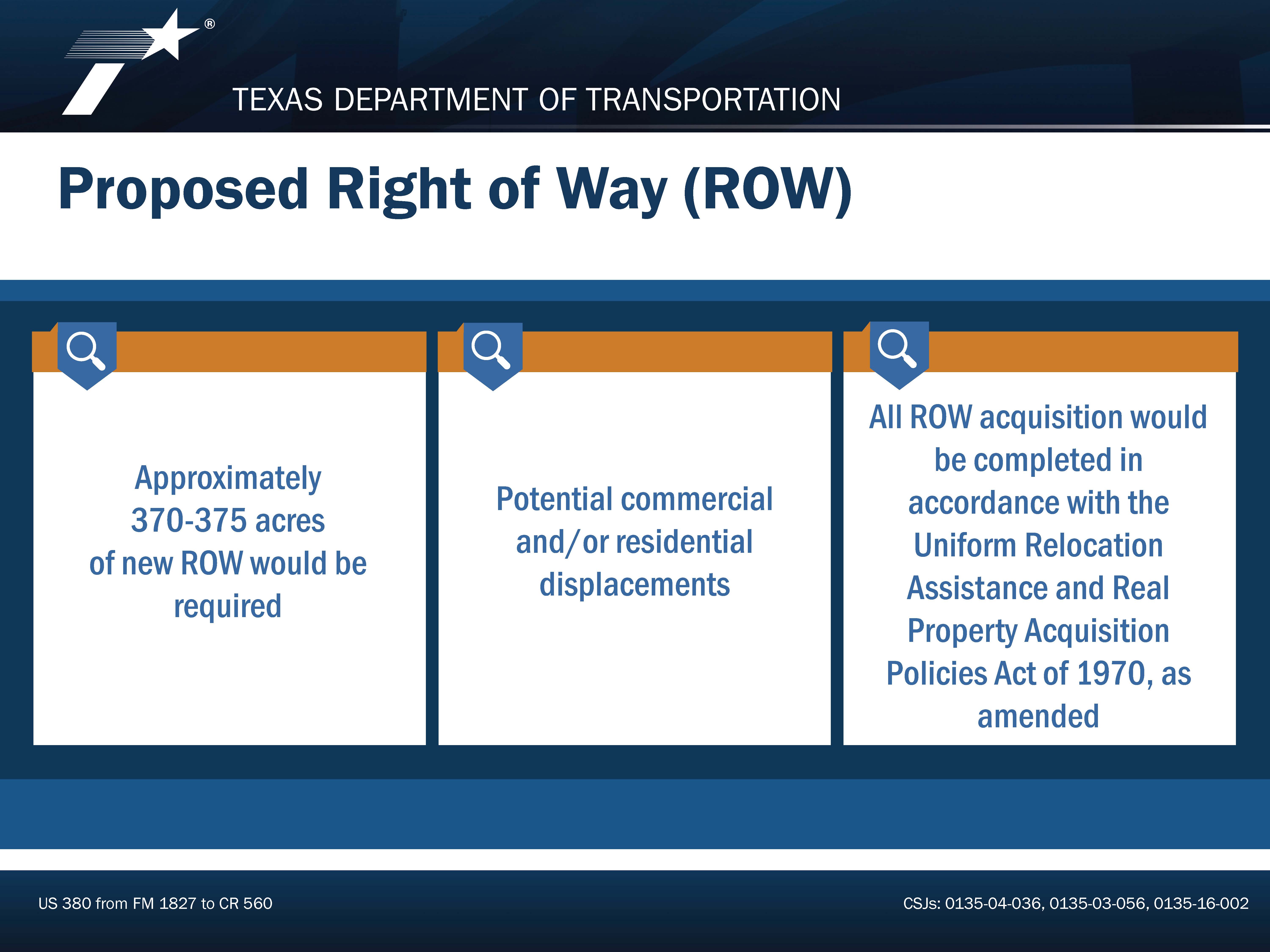 ®

TEXAS DEPARTMENT OF TRANSPORTATION

Proposed Right of Way (ROW)

Approximately 370-375 acres of new ROW would be required

Potential commercial and/or residential displacements

All ROW acquisition would be completed in accordance with the Uniform Relocation Assistance and Real Property Acquisition Policies Act of 1970, as amended

US 380 from FM 1827 to CR 560

CSJs: 0135-04-036, 0135-03-056, 0135-16-002